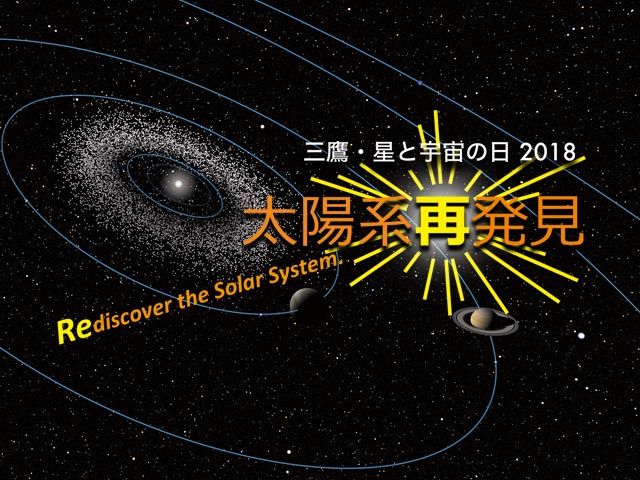 三鷹・星と宇宙の日 2018

太陽系再発見

Rediscover the Solar System